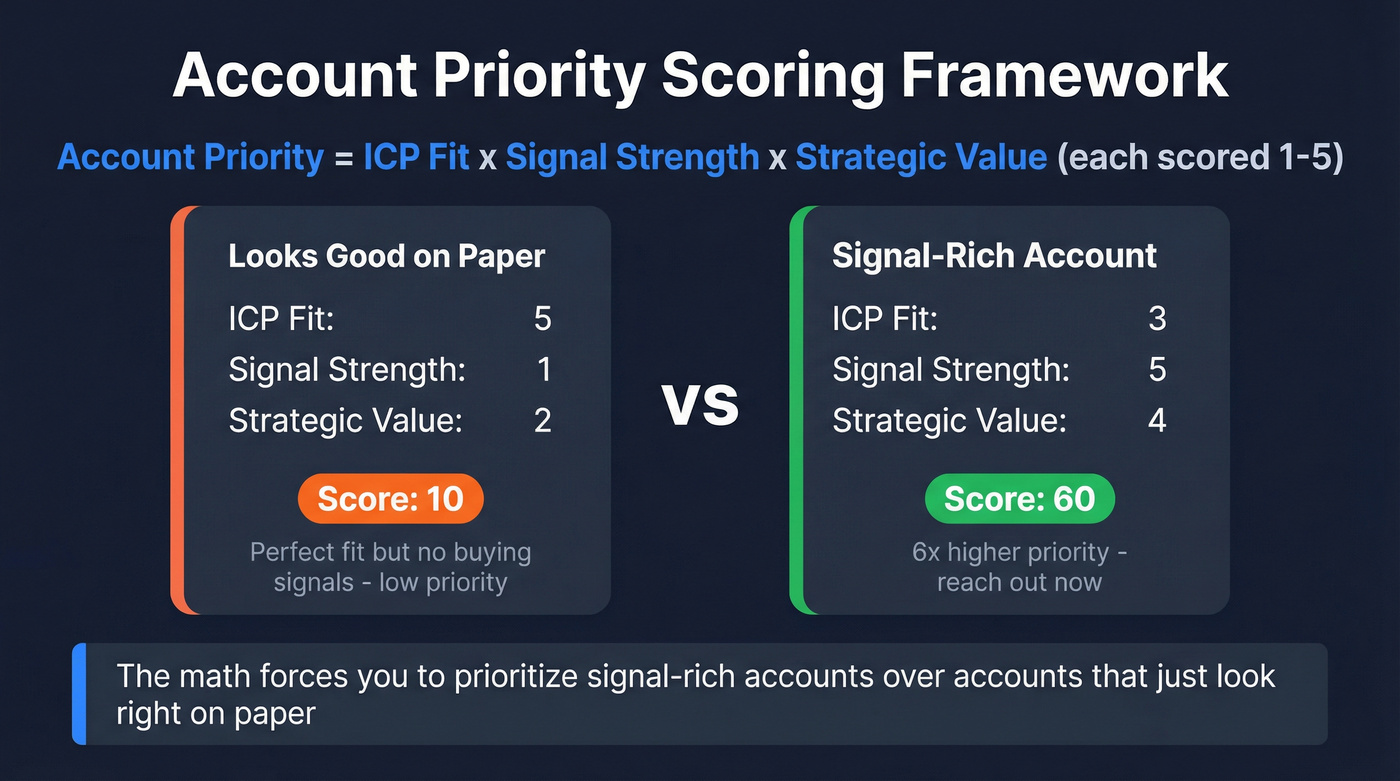 Account Priority Scoring Framework

Account Priority = ICP Fit x Signal Strength x Strategic Value (each scored 1-5)

Looks Good on Paper

ICP Fit: 5
Signal Strength: 1
Strategic Value: 2

Score: 10

Perfect fit but no buying signals - low priority

VS

Signal-Rich Account

ICP Fit: 3
Signal Strength: 5
Strategic Value: 4

Score: 60

6x higher priority - reach out now

The math forces you to prioritize signal-rich accounts over accounts that just look right on paper